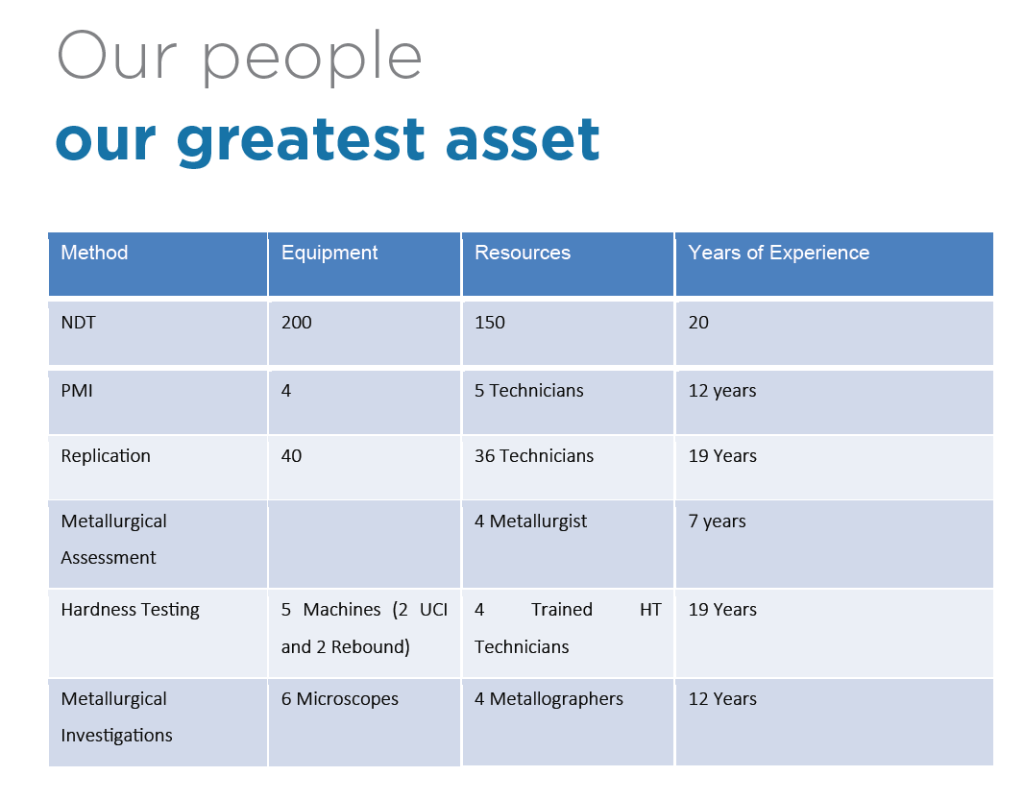 Our people
our greatest asset

| Method | Equipment | Resources | Years of Experience |
|---|---|---|---|
| NDT | 200 | 150 | 20 |
| PMI | 4 | 5 Technicians | 12 years |
| Replication | 40 | 36 Technicians | 19 Years |
| Metallurgical Assessment | | 4 Metallurgist | 7 years |
| Hardness Testing | 5 Machines (2 UCI and 2 Rebound) | 4 Trained HT Technicians | 19 Years |
| Metallurgical Investigations | 6 Microscopes | 4 Metallographers | 12 Years |